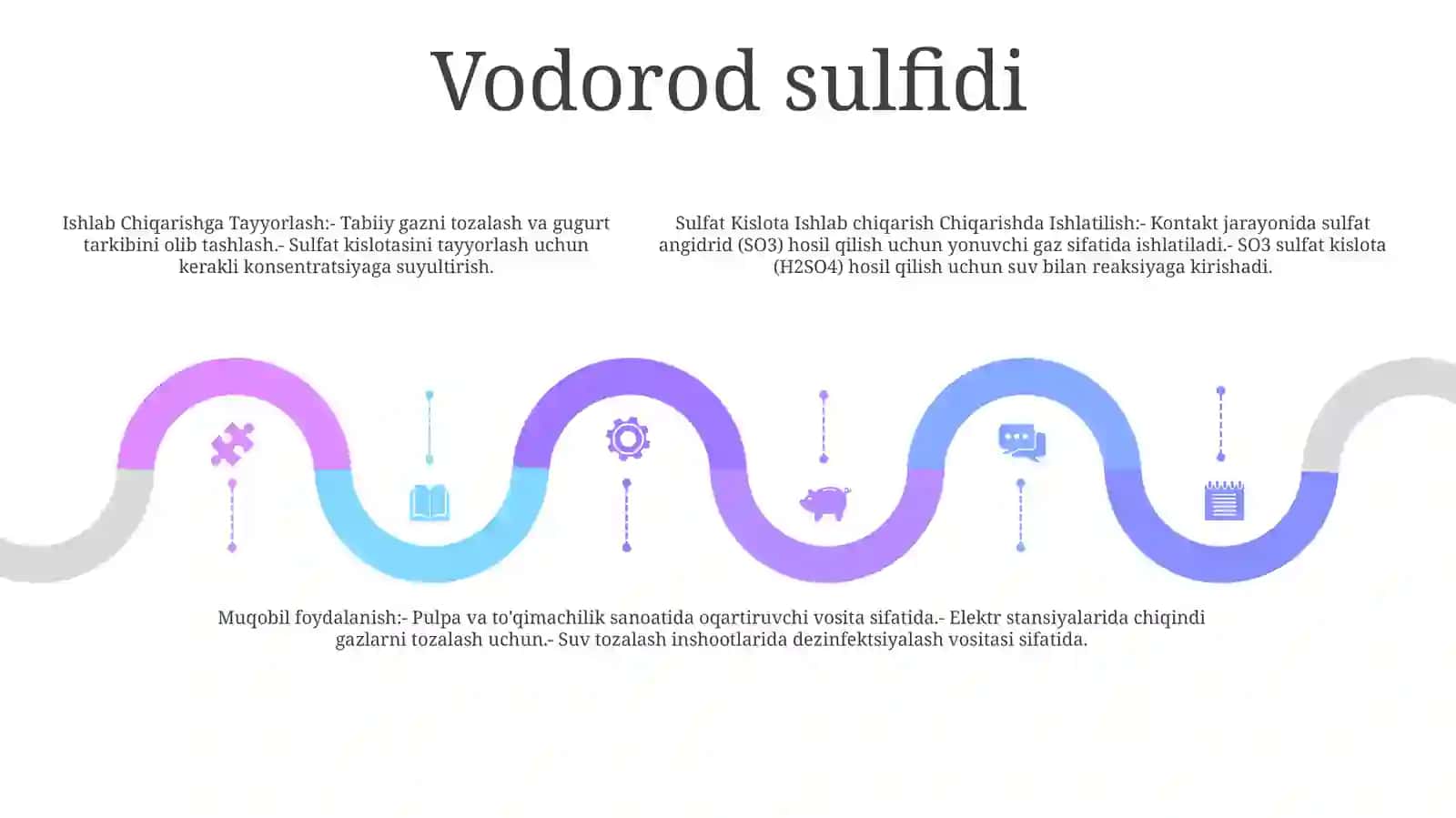 Vodorod sulfidi

Ishlab Chiqarishga Tayyorlash:- Tabiiy gazni tozalash va gugurt tarkibini olib tashlash.- Sulfat kislotasini tayyorlash uchun kerakli konsentratsiyaga suyultirish.

Sulfat Kislota Ishlab chiqarish Chiqarishda Ishlatilish:- Kontakt jarayonida sulfat angidrid (SO3) hosil qilish uchun yonuvchi gaz sifatida ishlatiladi.- SO3 sulfat kislota (H2SO4) hosil qilish uchun suv bilan reaksiyaga kirishadi.

Muqobil foydalanish:- Pulpa va to'qimachilik sanoatida oqartiruvchi vosita sifatida.- Elektr stansiyalarida chiqindi gazlarni tozalash uchun.- Suv tozalash inshootlarida dezinfektsiyalash vositasi sifatida.